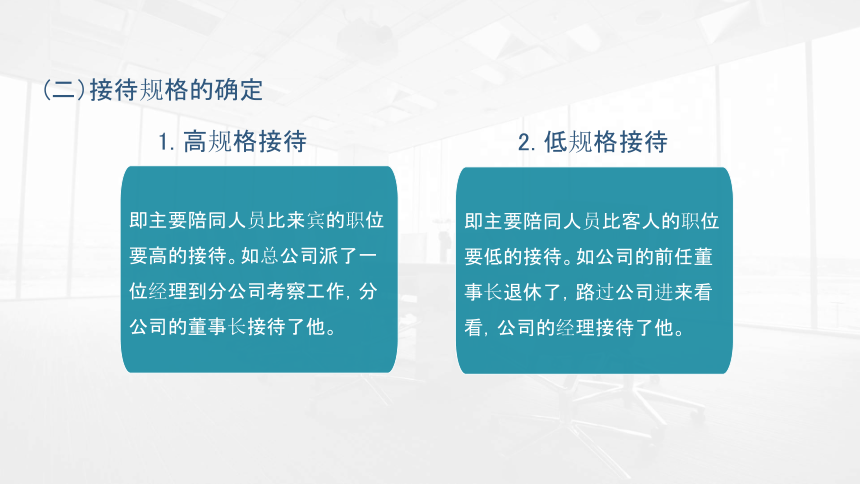 (二)接待规格的确定

1. 高规格接待

即主要陪同人员比来宾的职位要高的接待。如总公司派了一位经理到分公司考察工作，分公司的董事长接待了他。

2. 低规格接待

即主要陪同人员比客人的职位要低的接待。如公司的前任董事长退休了，路过公司进来看看，公司的经理接待了他。